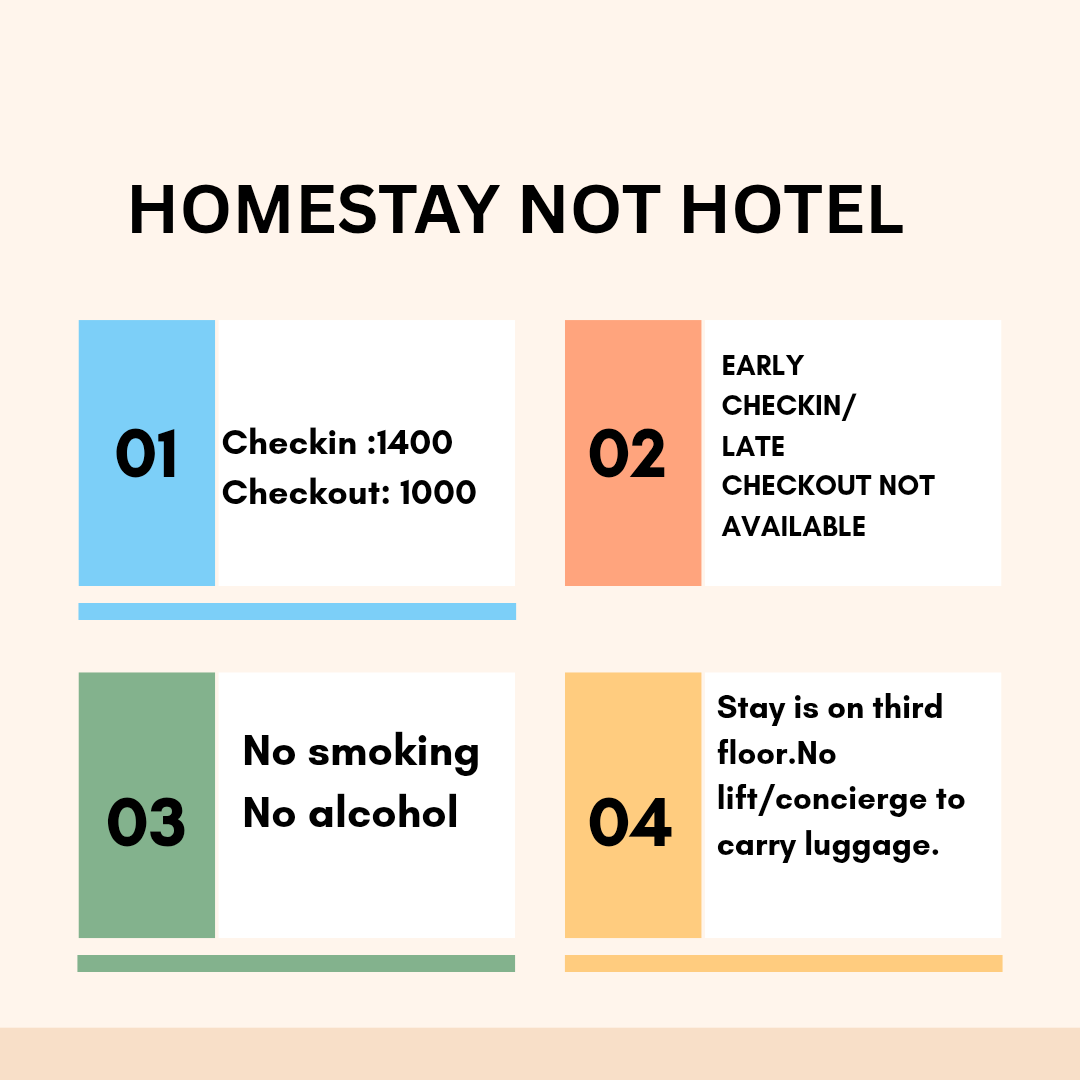 HOMESTAY NOT HOTEL

01

Checkin :1400
Checkout: 1000

02

EARLY CHECKIN/ LATE CHECKOUT NOT AVAILABLE

03

No smoking
No alcohol

04

Stay is on third floor.No lift/concierge to carry luggage.